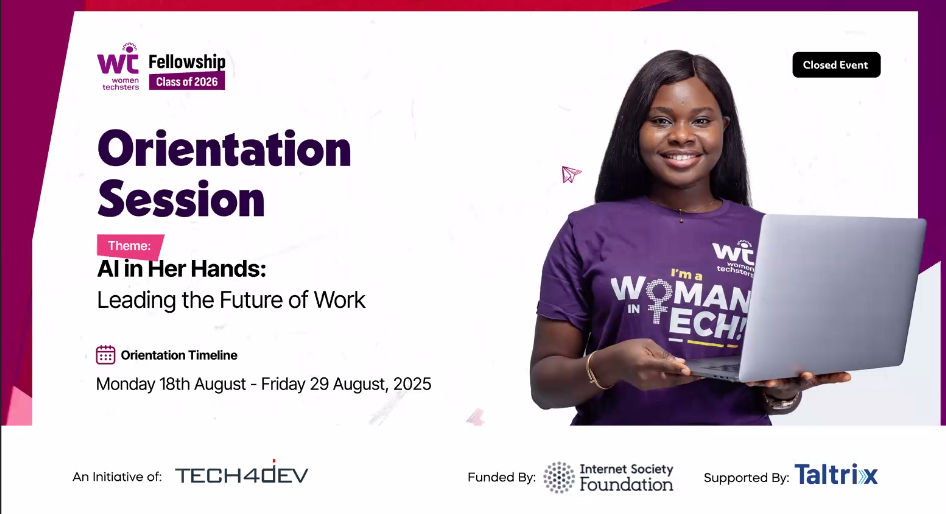 wt women techsters Fellowship Class of 2026

Closed Event

Orientation Session

Theme:
AI in Her Hands:
Leading the Future of Work

Orientation Timeline
Monday 18th August - Friday 29 August, 2025

wt women techsters
I'm a WOMAN IN TECH!

An Initiative of: TECH4DEV

Funded By: Internet Society Foundation

Supported By: Taltrix